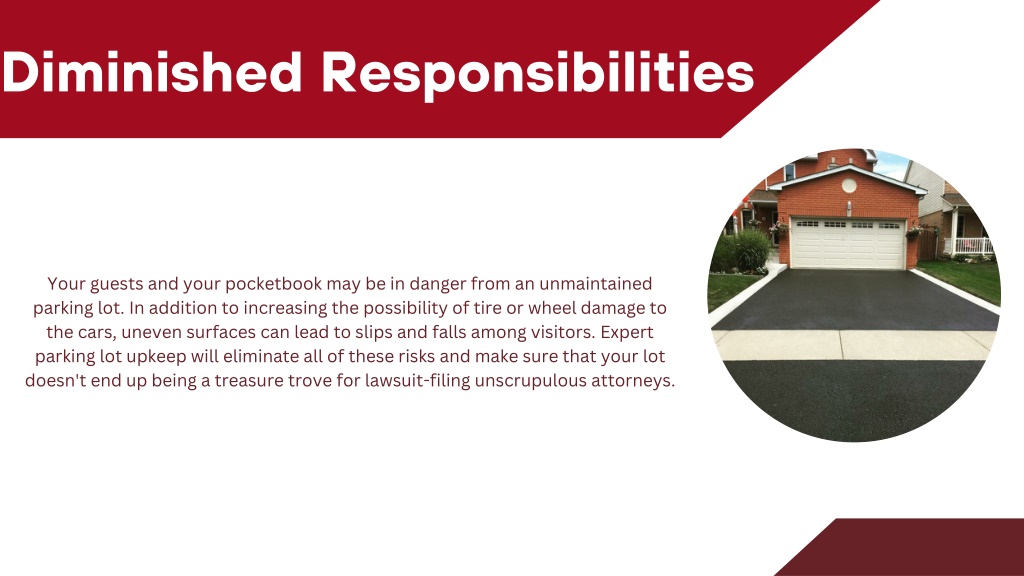 Diminished Responsibilities

Your guests and your pocketbook may be in danger from an unmaintained parking lot. In addition to increasing the possibility of tire or wheel damage to the cars, uneven surfaces can lead to slips and falls among visitors. Expert parking lot upkeep will eliminate all of these risks and make sure that your lot doesn't end up being a treasure trove for lawsuit-filing unscrupulous attorneys.